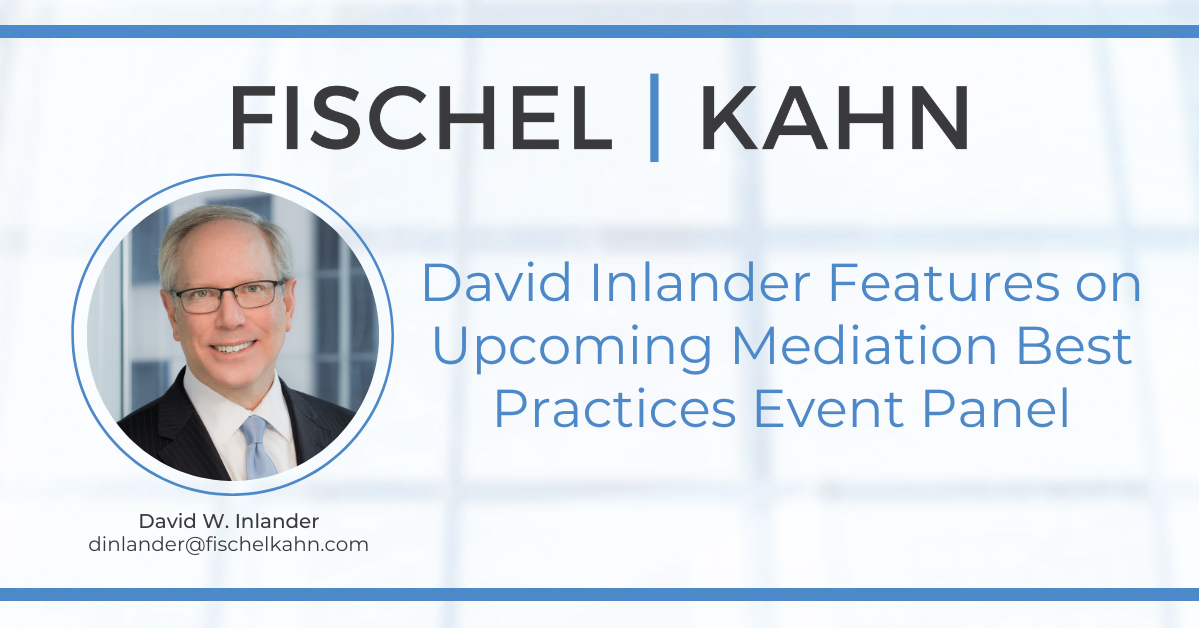 FISCHEL | KAHN

David Inlander Features on Upcoming Mediation Best Practices Event Panel

David W. Inlander
dinlander@fischelkahn.com